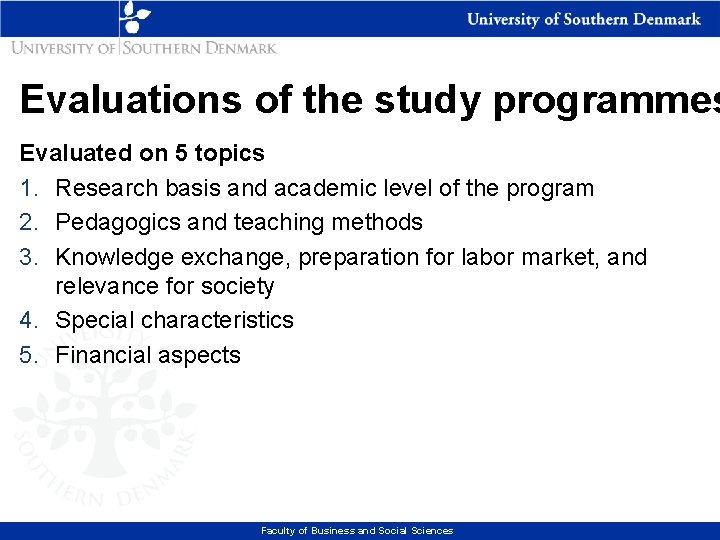 University of Southern Denmark

UNIVERSITY OF SOUTHERN DENMARK

Evaluations of the study programmes

Evaluated on 5 topics

1. Research basis and academic level of the program
2. Pedagogics and teaching methods
3. Knowledge exchange, preparation for labor market, and relevance for society
4. Special characteristics
5. Financial aspects

UNIVERSITY SOUTHERN DENMARK

Faculty of Business and Social Sciences